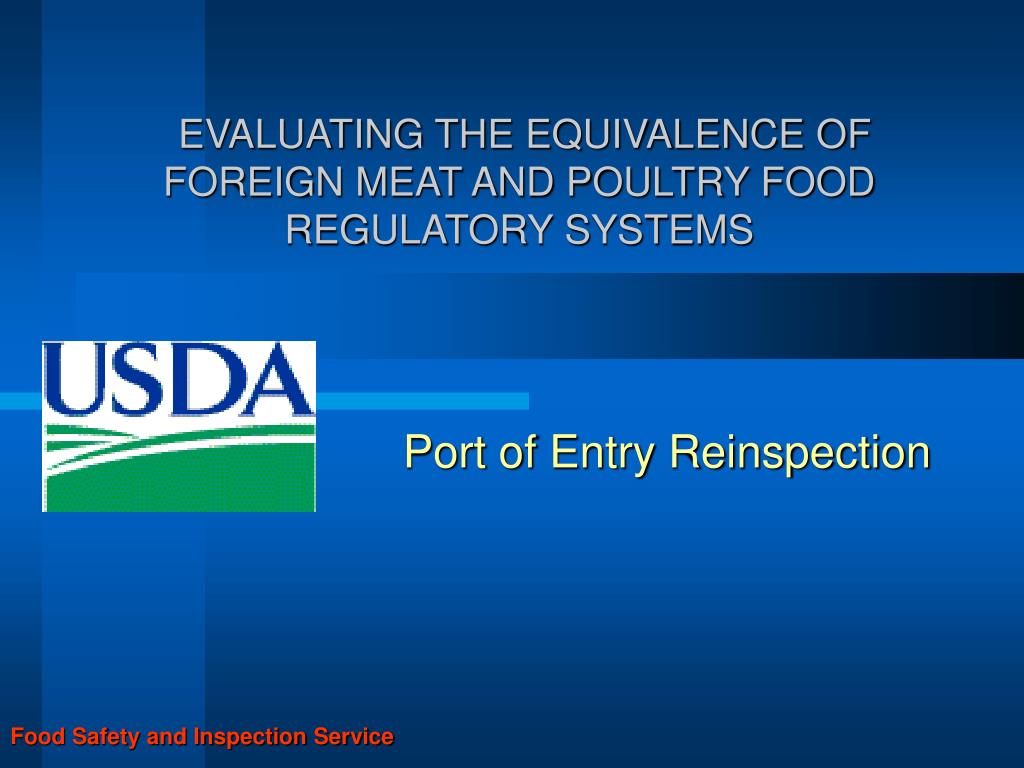 EVALUATING THE EQUIVALENCE OF FOREIGN MEAT AND POULTRY FOOD REGULATORY SYSTEMS

USDA

Port of Entry Reinspection

Food Safety and Inspection Service